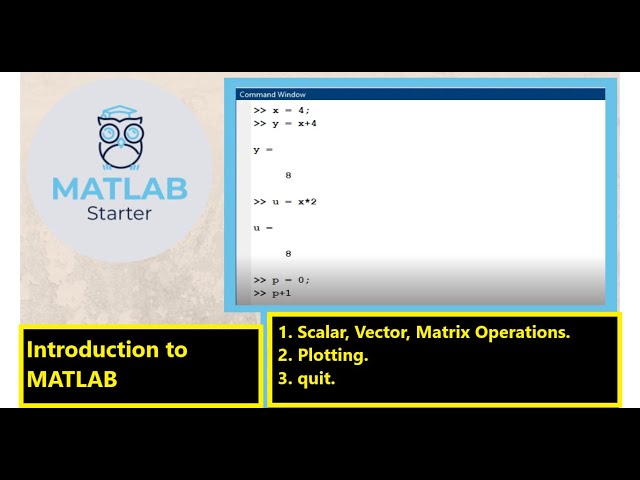 MATLAB
Starter

Command Window

>> x = 4;
>> y = x+4

y =

8

>> u = x*2

u =

8

>> p = 0;
>> p+1

Introduction to MATLAB

1. Scalar, Vector, Matrix Operations.
2. Plotting.
3. quit.